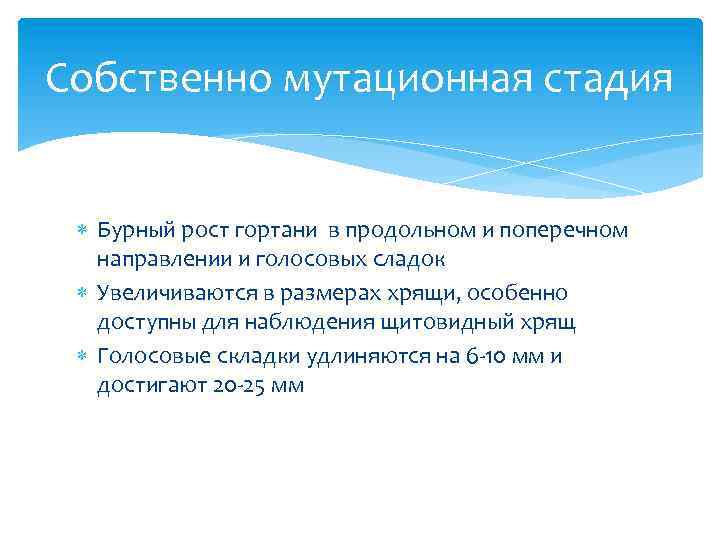 Собственно мутационная стадия

* Бурный рост гортани в продольном и поперечном направлении и голосовых сладок
* Увеличиваются в размерах хрящи, особенно доступны для наблюдения щитовидный хрящ
* Голосовые складки удлиняются на 6-10 мм и достигают 20-25 мм